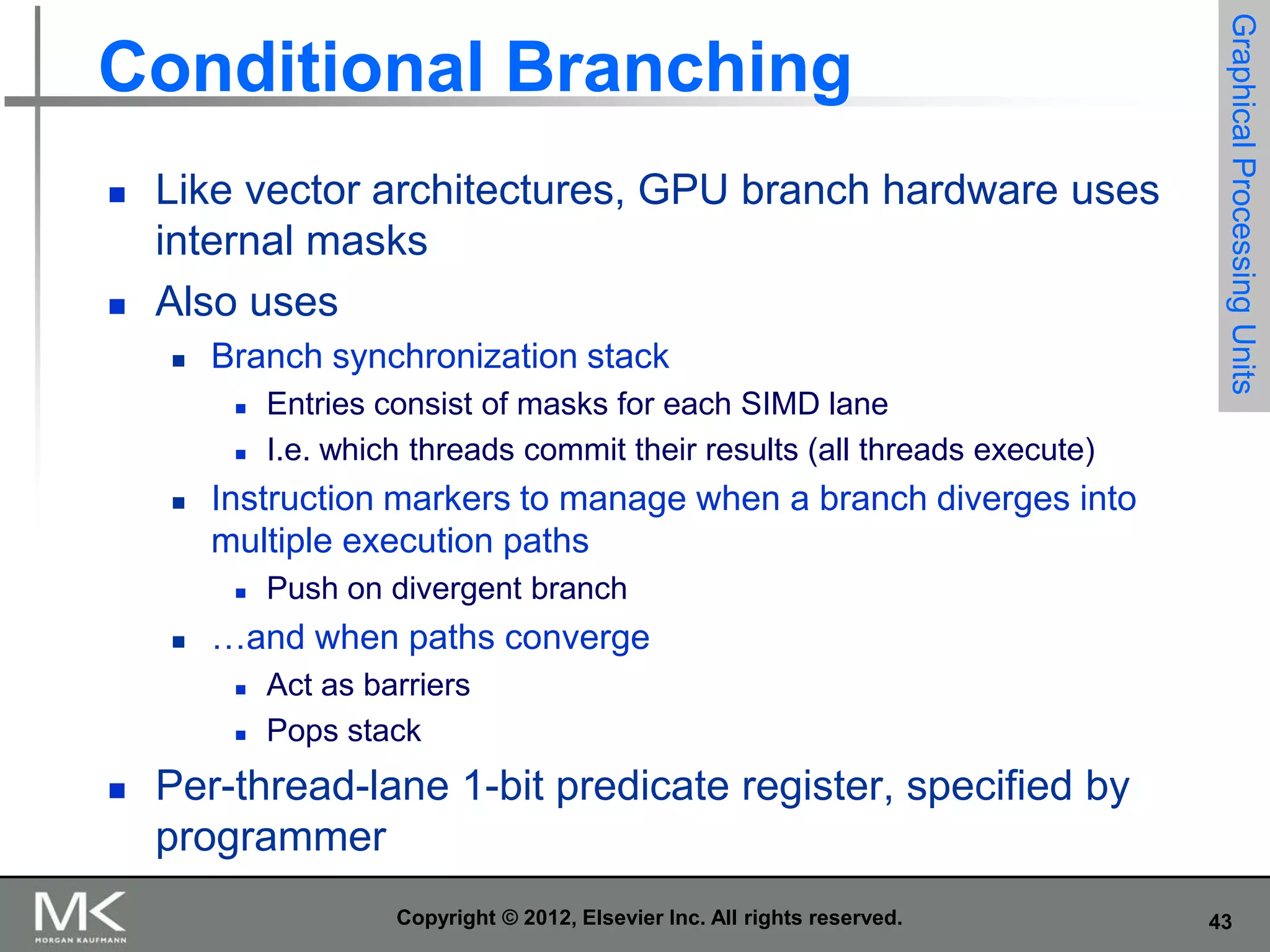 Conditional Branching

Graphical Processing Units

- Like vector architectures, GPU branch hardware uses internal masks
- Also uses
  - Branch synchronization stack
    - Entries consist of masks for each SIMD lane
    - I.e. which threads commit their results (all threads execute)
  - Instruction markers to manage when a branch diverges into multiple execution paths
    - Push on divergent branch
  - …and when paths converge
    - Act as barriers
    - Pops stack
- Per-thread-lane 1-bit predicate register, specified by programmer

MK MORGAN KAUFMANN

Copyright © 2012, Elsevier Inc. All rights reserved.

43